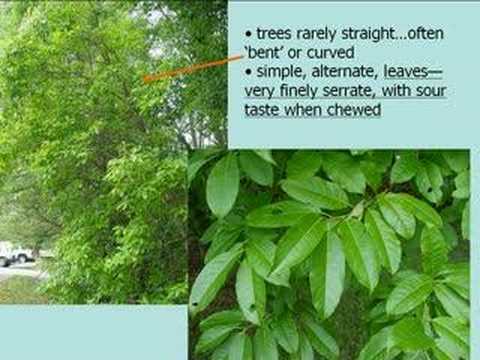 • trees rarely straight…often 'bent' or curved
• simple, alternate, leaves—very finely serrate, with sour taste when chewed